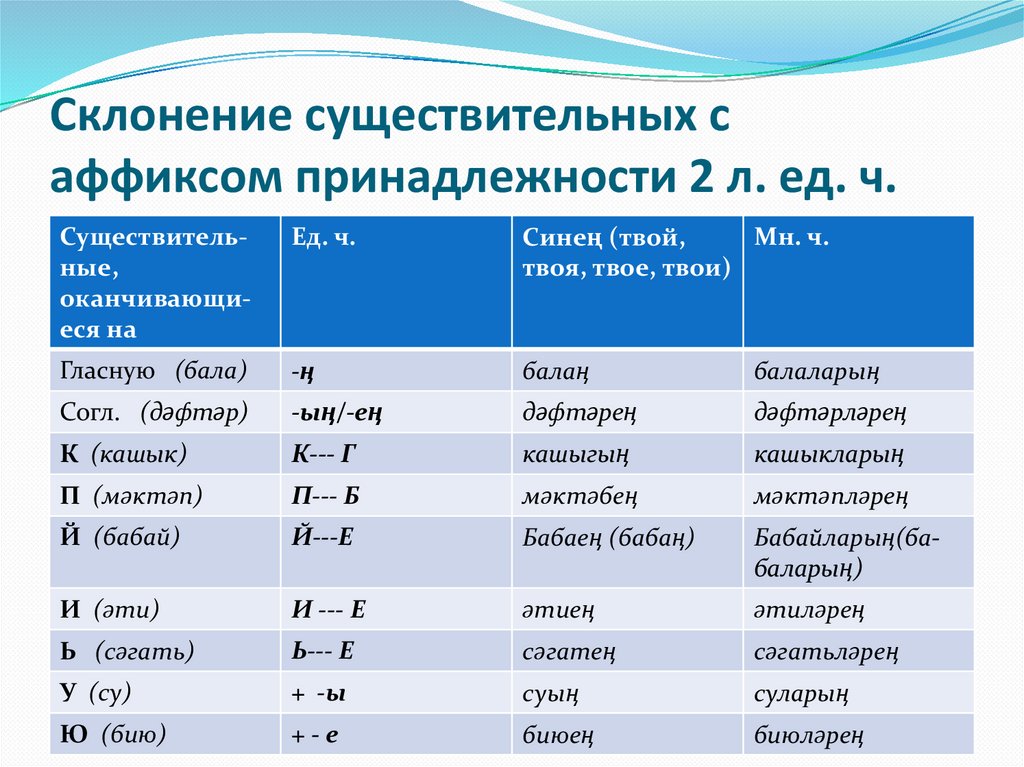 Склонение существительных с аффиксом принадлежности 2 л. ед. ч.

| Существительные, оканчивающиеся на | Ед. ч. | Синең (твой, твоя, твое, твои) | Мн. ч. |
|---|---|---|---|
| Гласную (бала) | -ң | балаң | балаларың |
| Согл. (дәфтәр) | -ың/-ең | дәфтәрең | дәфтәрләрең |
| К (кашык) | К--- Г | кашыгың | кашыкларың |
| П (мәктәп) | П--- Б | мәктәбең | мәктәпләрең |
| Й (бабай) | Й---Е | Бабаең (бабаң) | Бабайларың(бабаларың) |
| И (әти) | И --- Е | әтиең | әтиләрең |
| Ь (сәгать) | Ь--- Е | сәгатең | сәгатьләрең |
| У (су) | + -ы | суың | суларың |
| Ю (бию) | + - е | биюең | биюләрең |